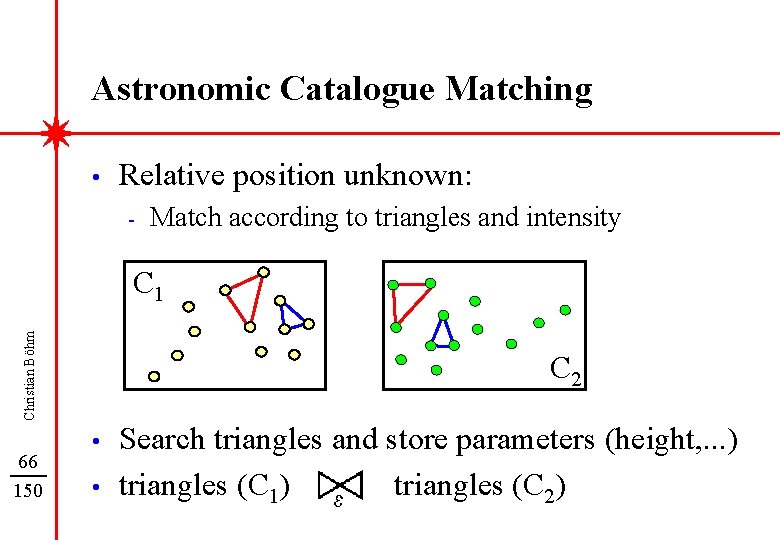 Astronomic Catalogue Matching

• Relative position unknown:
  - Match according to triangles and intensity

$C_1$

$C_2$

• Search triangles and store parameters (height,...)
• triangles ($C_1$) $\bowtie_{\varepsilon}$ triangles ($C_2$)

Christian Böhm

$\frac{66}{150}$